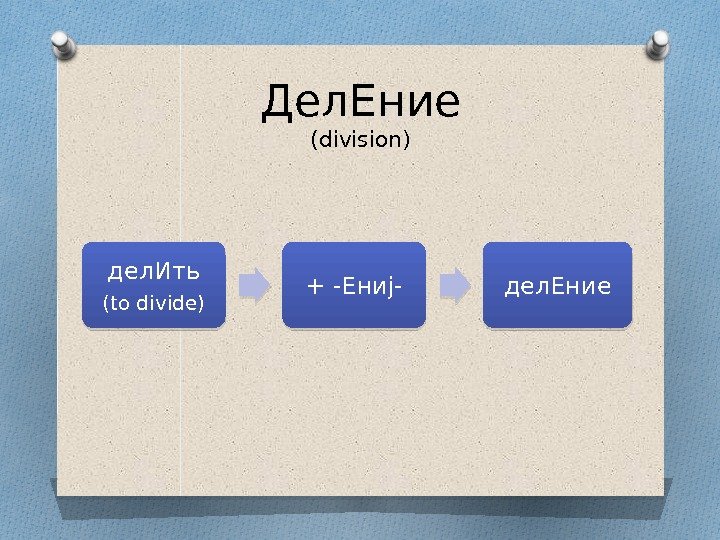 ДелЕние
(division)

делИть
(to divide)

+ -Ениj-

делЕние